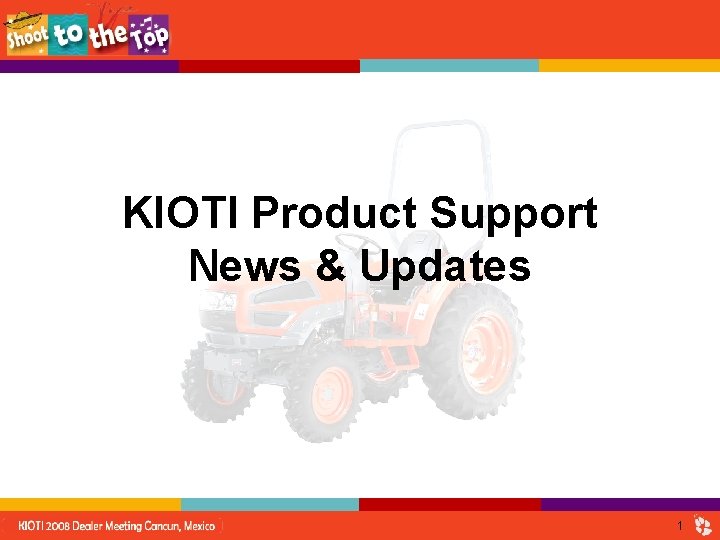 Shoot to the Top

KIOTI Product Support News & Updates

KIOTI 2008 Dealer Meeting Cancun, Mexico

1